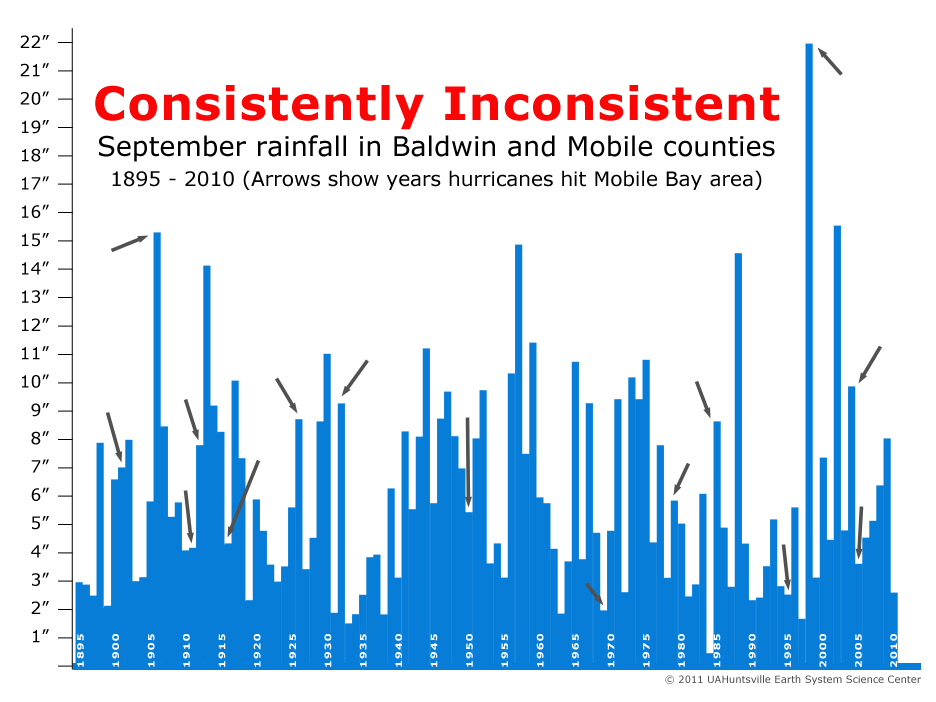 Consistently Inconsistent
September rainfall in Baldwin and Mobile counties
1895 - 2010 (Arrows show years hurricanes hit Mobile Bay area)

22″
21″
20″
19″
18″
17″
16″
15″
14″
13″
12″
11″
10″
9″
8″
7″
6″
5″
4″
3″
2″
1″

1895
1900
1905
1910
1915
1920
1925
1930
1935
1940
1945
1950
1955
1960
1965
1970
1975
1980
1985
1990
1995
2000
2005
2010

© 2011 UAHuntsville Earth System Science Center